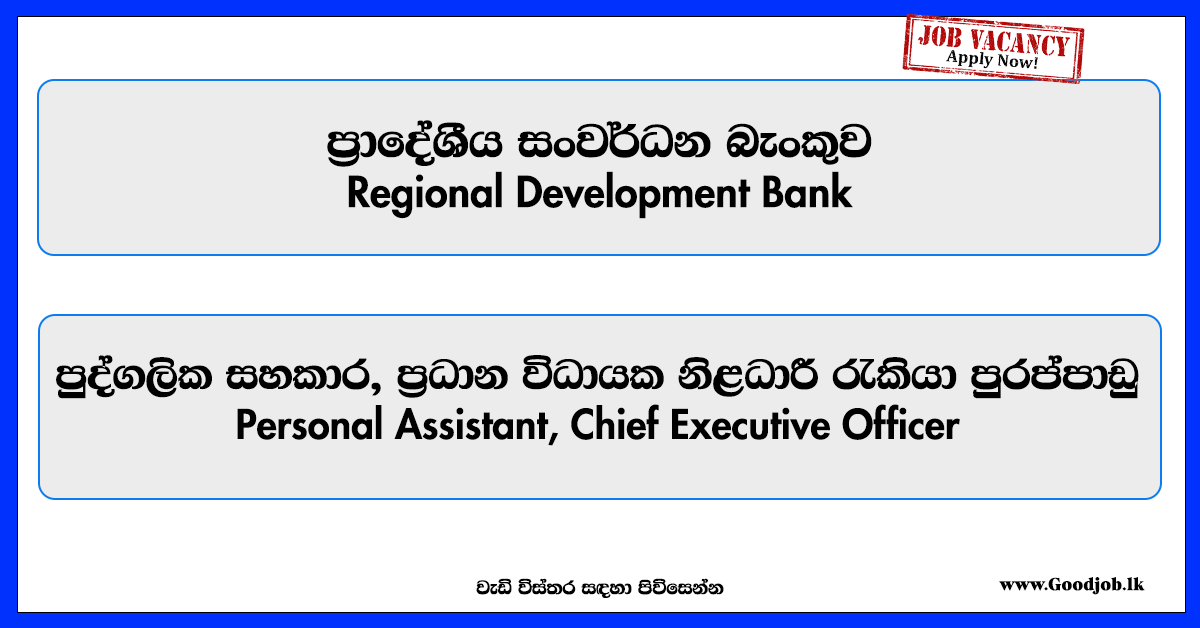 JOB VACANCY
Apply Now!

ප්‍රාදේශීය සංවර්ධන බැංකුව
Regional Development Bank

පුද්ගලික සහකාර, ප්‍රධාන විධායක නිළධාරී රැකියා පුරප්පාඩු
Personal Assistant, Chief Executive Officer

වැඩි විස්තර සඳහා පිවිසෙන්න

www.Goodjob.lk